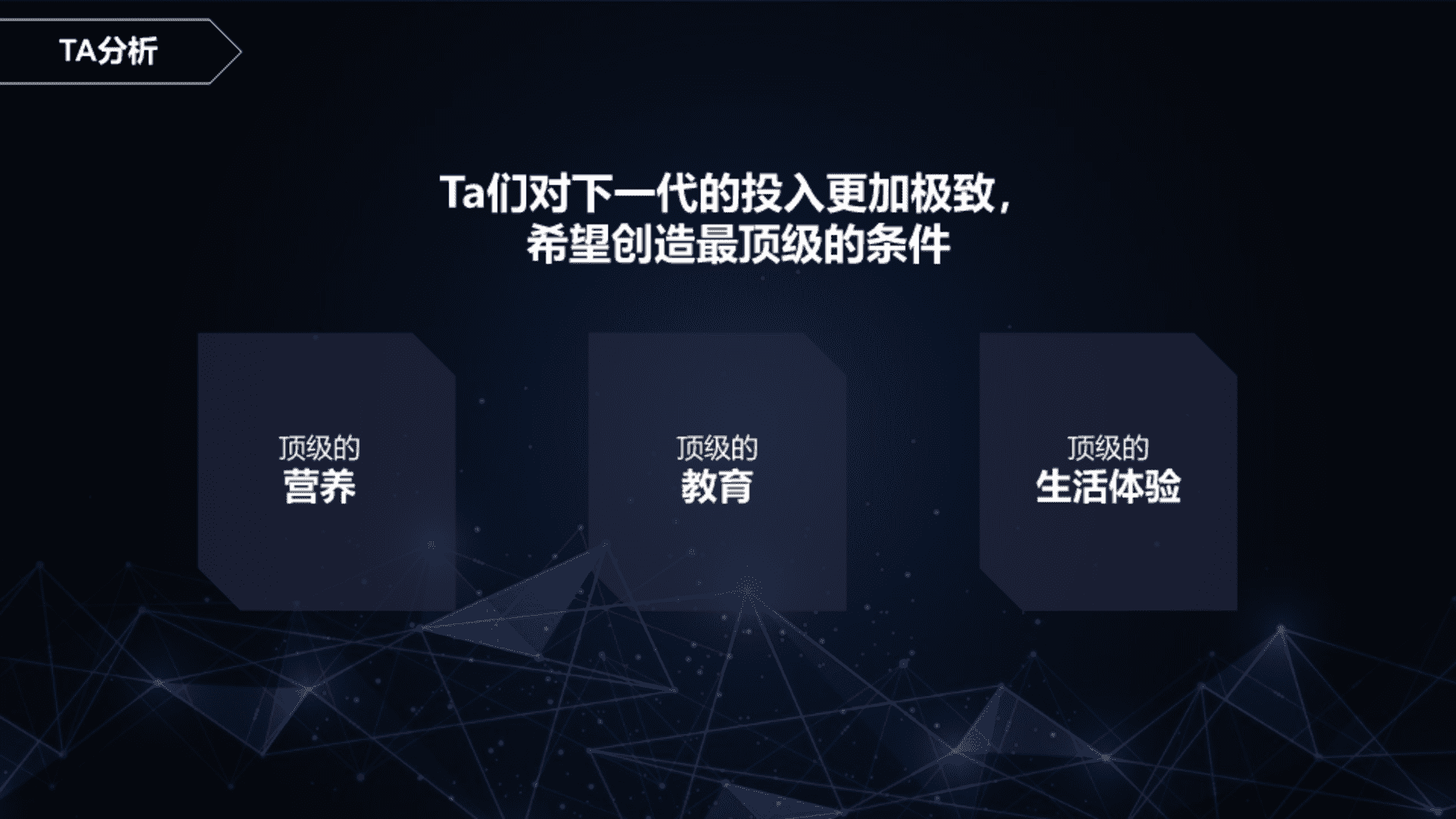 TA分析

Ta们对下一代的投入更加极致，
希望创造最顶级的条件

顶级的
营养

顶级的
教育

顶级的
生活体验